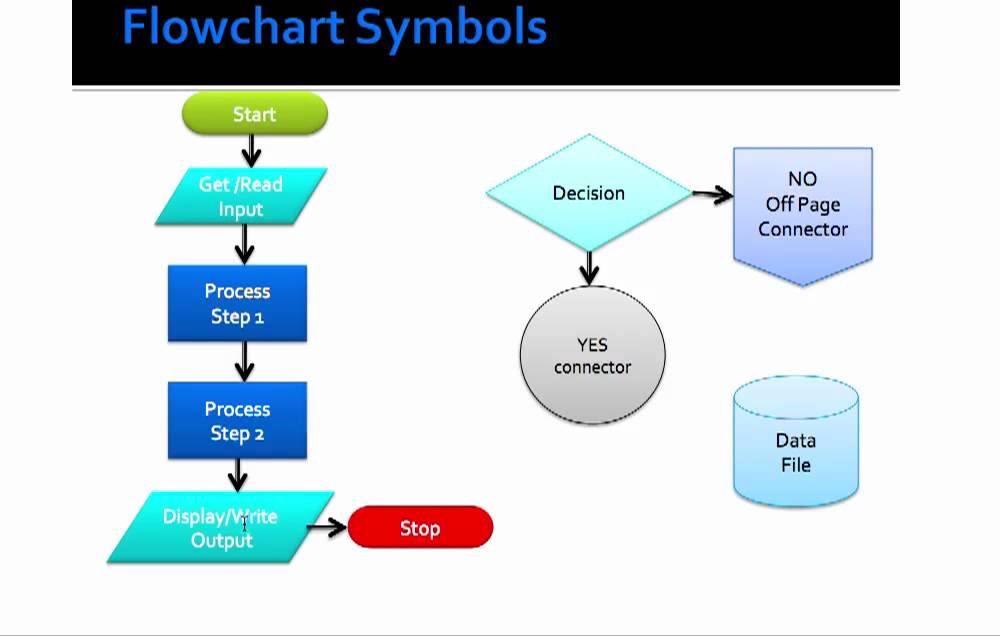 Flowchart Symbols

Start

Get /Read Input

Process Step 1

Process Step 2

Display/Write Output

Stop

Decision

NO Off Page Connector

YES connector

Data File